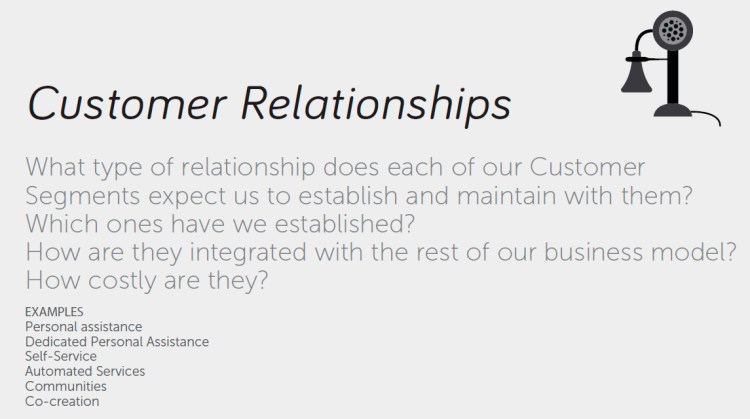 Customer Relationships

What type of relationship does each of our Customer Segments expect us to establish and maintain with them? Which ones have we established? How are they integrated with the rest of our business model? How costly are they?

EXAMPLES
Personal assistance
Dedicated Personal Assistance
Self-Service
Automated Services
Communities
Co-creation